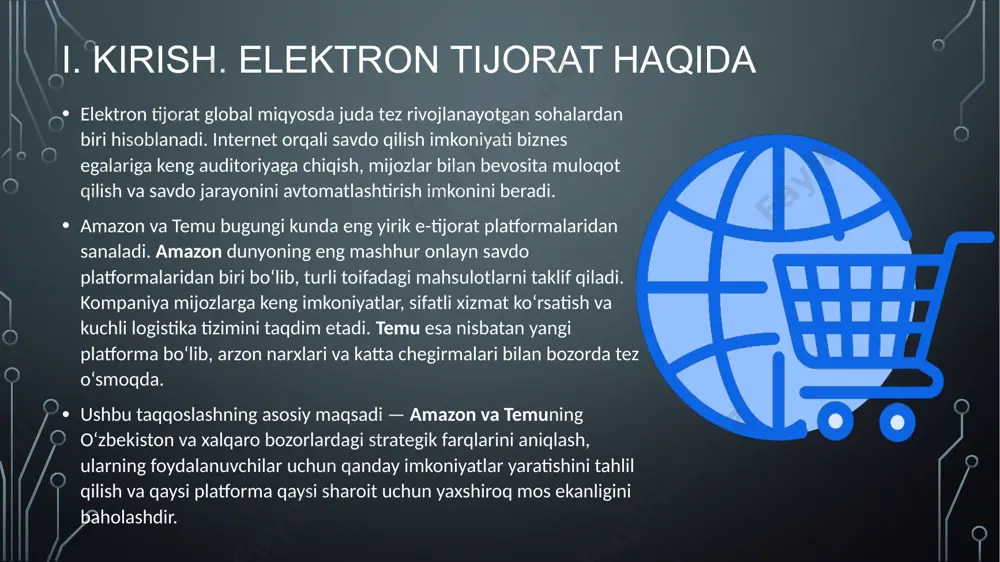 I. KIRISH. ELEKTRON TIJORAT HAQIDA

• Elektron tijorat global miqyosda juda tez rivojlanayotgan sohalardan biri hisoblanadi. Internet orqali savdo qilish imkoniyati biznes egalariga keng auditoriyaga chiqish, mijozlar bilan bevosita muloqot qilish va savdo jarayonini avtomatlashtirish imkonini beradi.

• Amazon va Temu bugungi kunda eng yirik e-tijorat platformalaridan sanaladi. Amazon dunyoning eng mashhur onlayn savdo platformalaridan biri bo‘lib, turli toifadagi mahsulotlarni taklif qiladi. Kompaniya mijozlarga keng imkoniyatlar, sifatli xizmat ko‘rsatish va kuchli logistika tizimini taqdim etadi. Temu esa nisbatan yangi platforma bo‘lib, arzon narxlari va katta chegirmalari bilan bozorda tez o‘smoqda.

• Ushbu taqqoslashning asosiy maqsadi — Amazon va Temuning O‘zbekiston va xalqaro bozorlardagi strategik farqlarini aniqlash, ularning foydalanuvchilar uchun qanday imkoniyatlar yaratishini tahlil qilish va qaysi platforma qaysi sharoit uchun yaxshiroq mos ekanligini baholashdir.